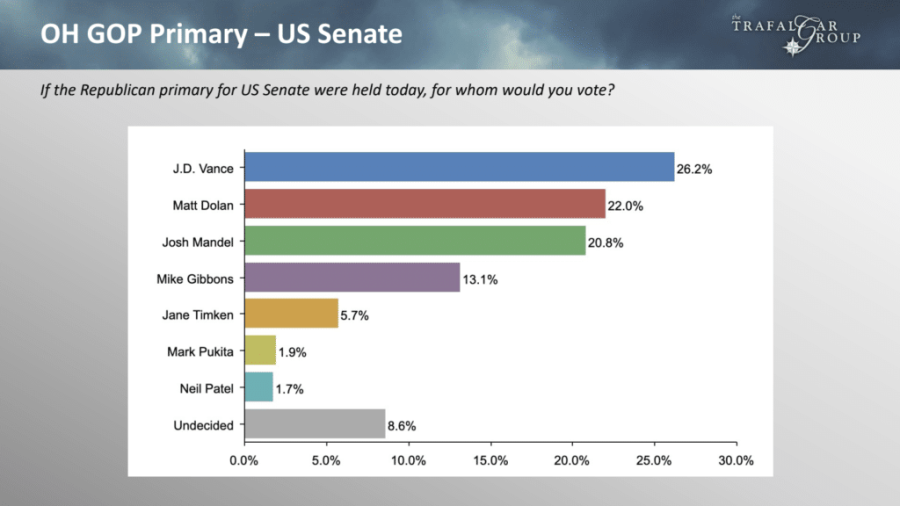 OH GOP Primary – US Senate

the TRAFALGAR GROUP

If the Republican primary for US Senate were held today, for whom would you vote?

J.D. Vance
26.2%
Matt Dolan
22.0%
Josh Mandel
20.8%
Mike Gibbons
13.1%
Jane Timken
5.7%
Mark Pukita
1.9%
Neil Patel
1.7%
Undecided
8.6%

0.0%
5.0%
10.0%
15.0%
20.0%
25.0%
30.0%